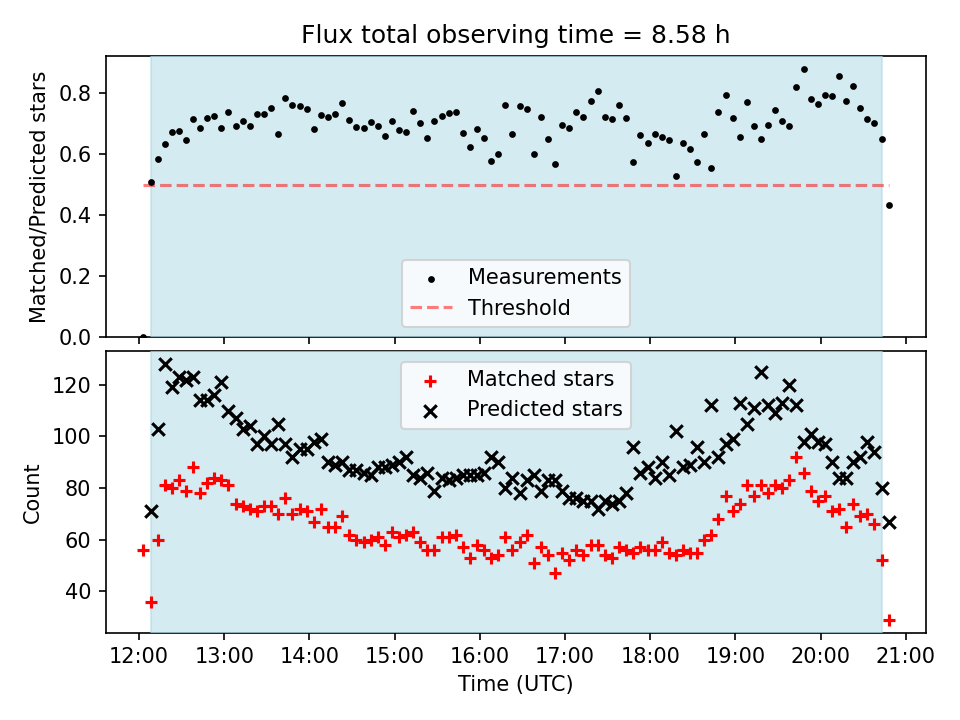 Flux total observing time = 8.58 h

Matched/Predicted stars

0.8
0.6
0.4
0.2
0.0

Measurements
Threshold

Count

120
100
80
60
40

Matched stars
Predicted stars

12:00 13:00 14:00 15:00 16:00 17:00 18:00 19:00 20:00 21:00

Time (UTC)